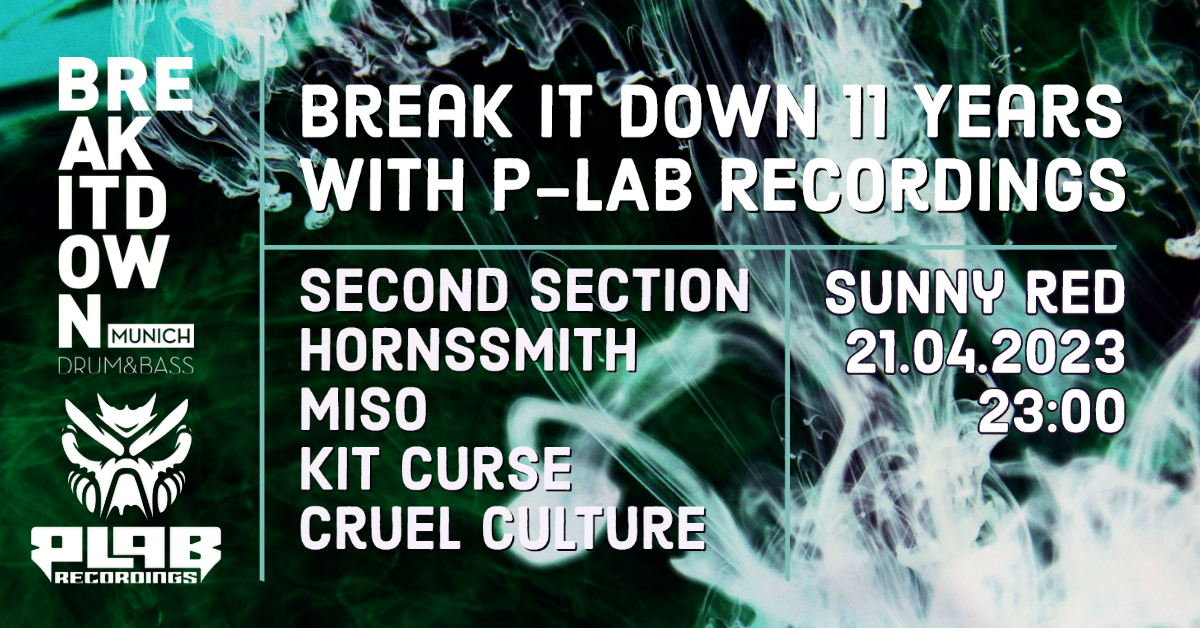 BRE
AK
ITD
OW
N MUNICH
DRUM&BASS

PLAB
RECORDINGS

BREAK IT DOWN 11 YEARS
WITH P-LAB RECORDINGS

SECOND SECTION
HORNSSMITH
MISO
KIT CURSE
CRUEL CULTURE

SUNNY RED
21.04.2023
23:00